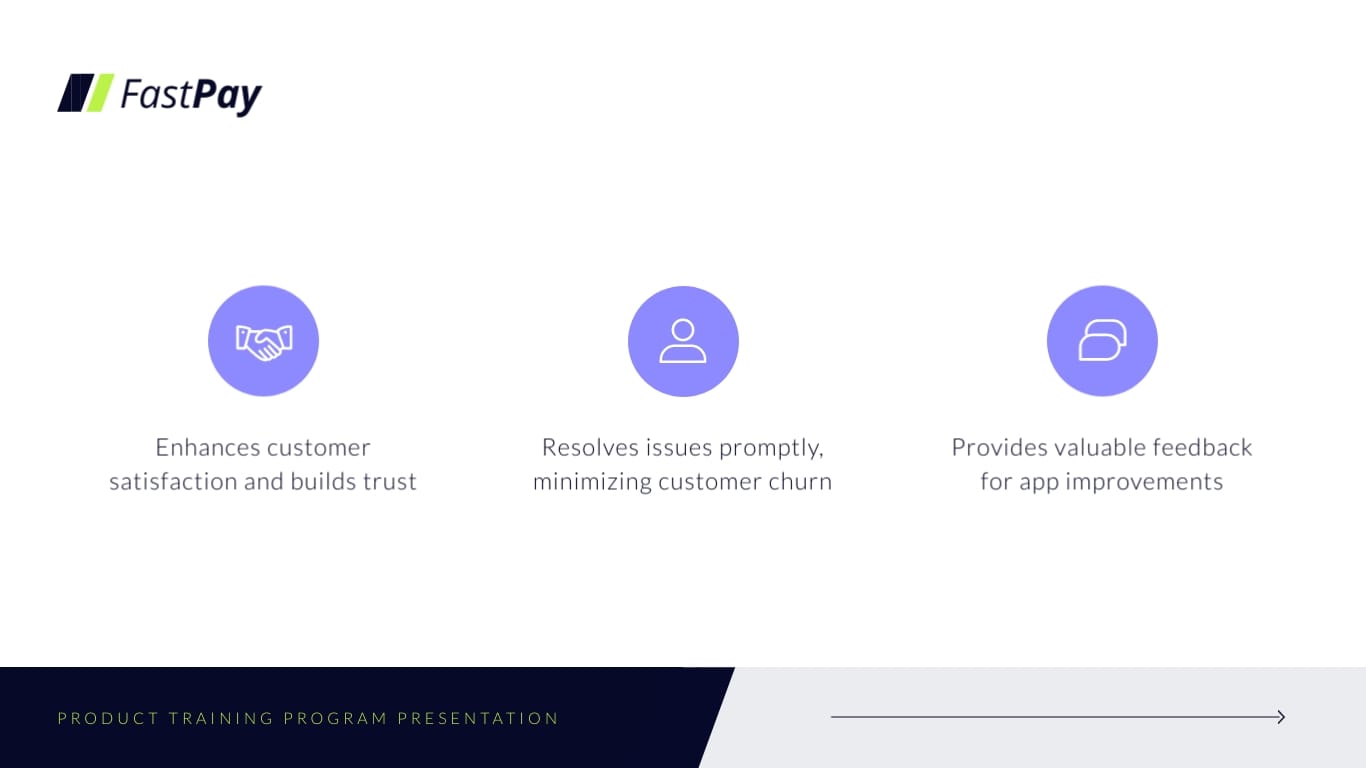 FastPay

Enhances customer satisfaction and builds trust

Resolves issues promptly, minimizing customer churn

Provides valuable feedback for app improvements

PRODUCT TRAINING PROGRAM PRESENTATION